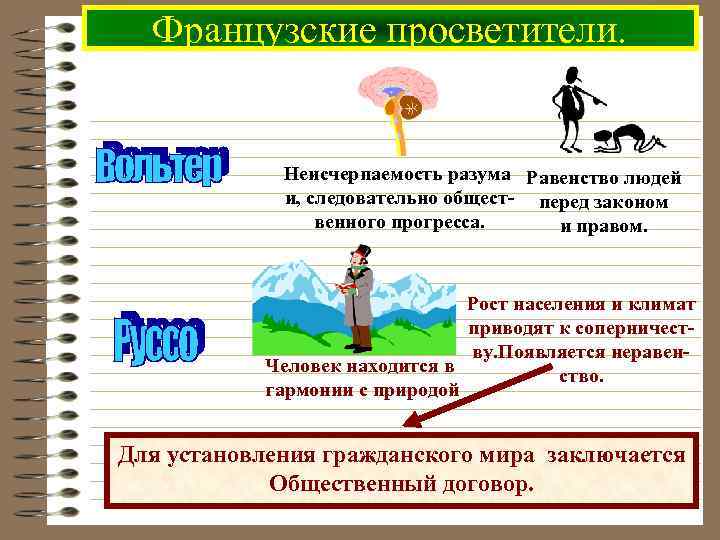 Французские просветители.

Вольтер

Неисчерпаемость разума и, следовательно общественного прогресса.

Равенство людей перед законом и правом.

Руссо

Человек находится в гармонии с природой

Рост населения и климат приводят к соперничеству.Появляется неравенство.

Для установления гражданского мира заключается Общественный договор.